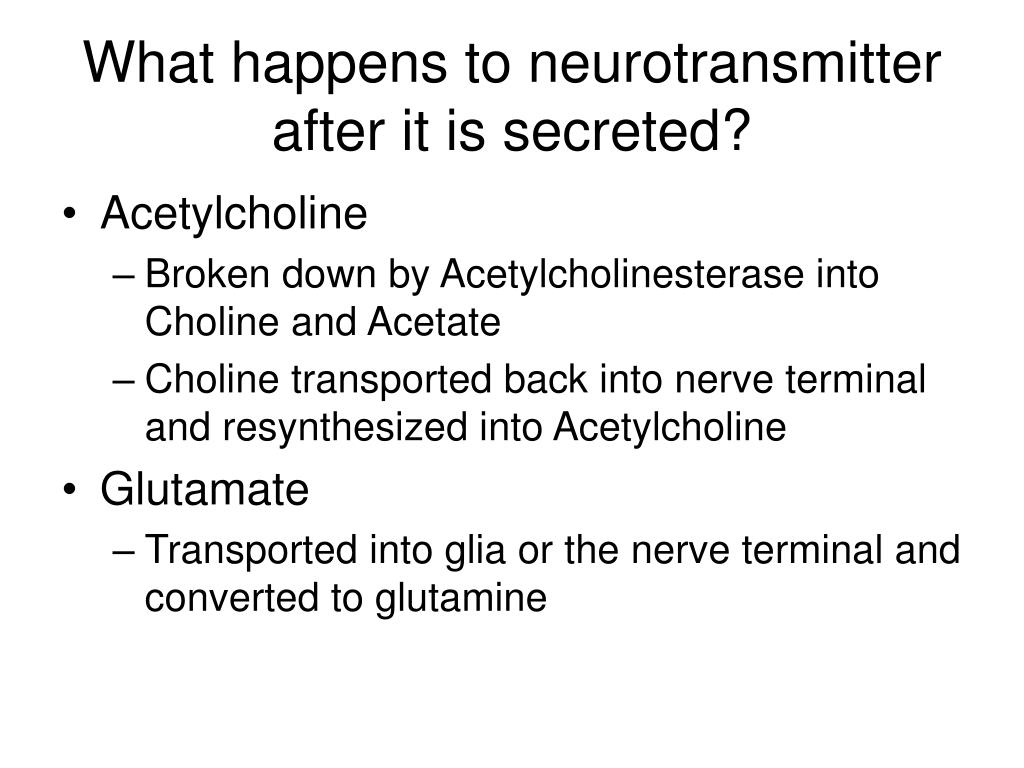 What happens to neurotransmitter after it is secreted?

• Acetylcholine
– Broken down by Acetylcholinesterase into Choline and Acetate
– Choline transported back into nerve terminal and resynthesized into Acetylcholine
• Glutamate
– Transported into glia or the nerve terminal and converted to glutamine